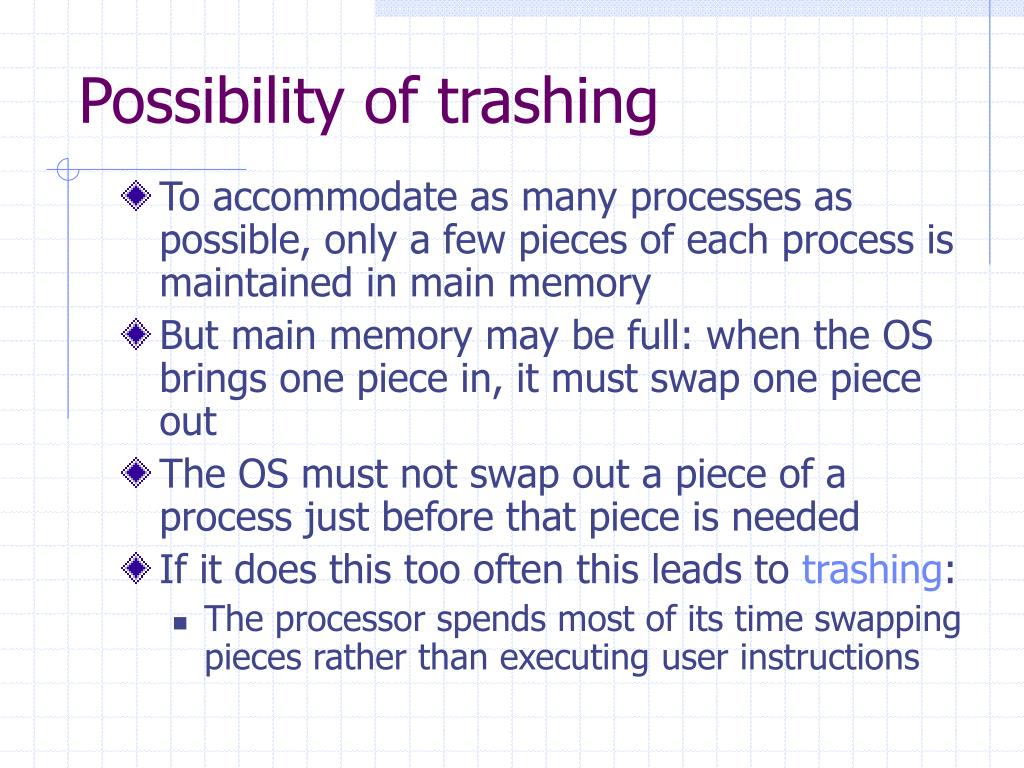 Possibility of trashing

To accommodate as many processes as possible, only a few pieces of each process is maintained in main memory

But main memory may be full: when the OS brings one piece in, it must swap one piece out

The OS must not swap out a piece of a process just before that piece is needed

If it does this too often this leads to trashing:

The processor spends most of its time swapping pieces rather than executing user instructions